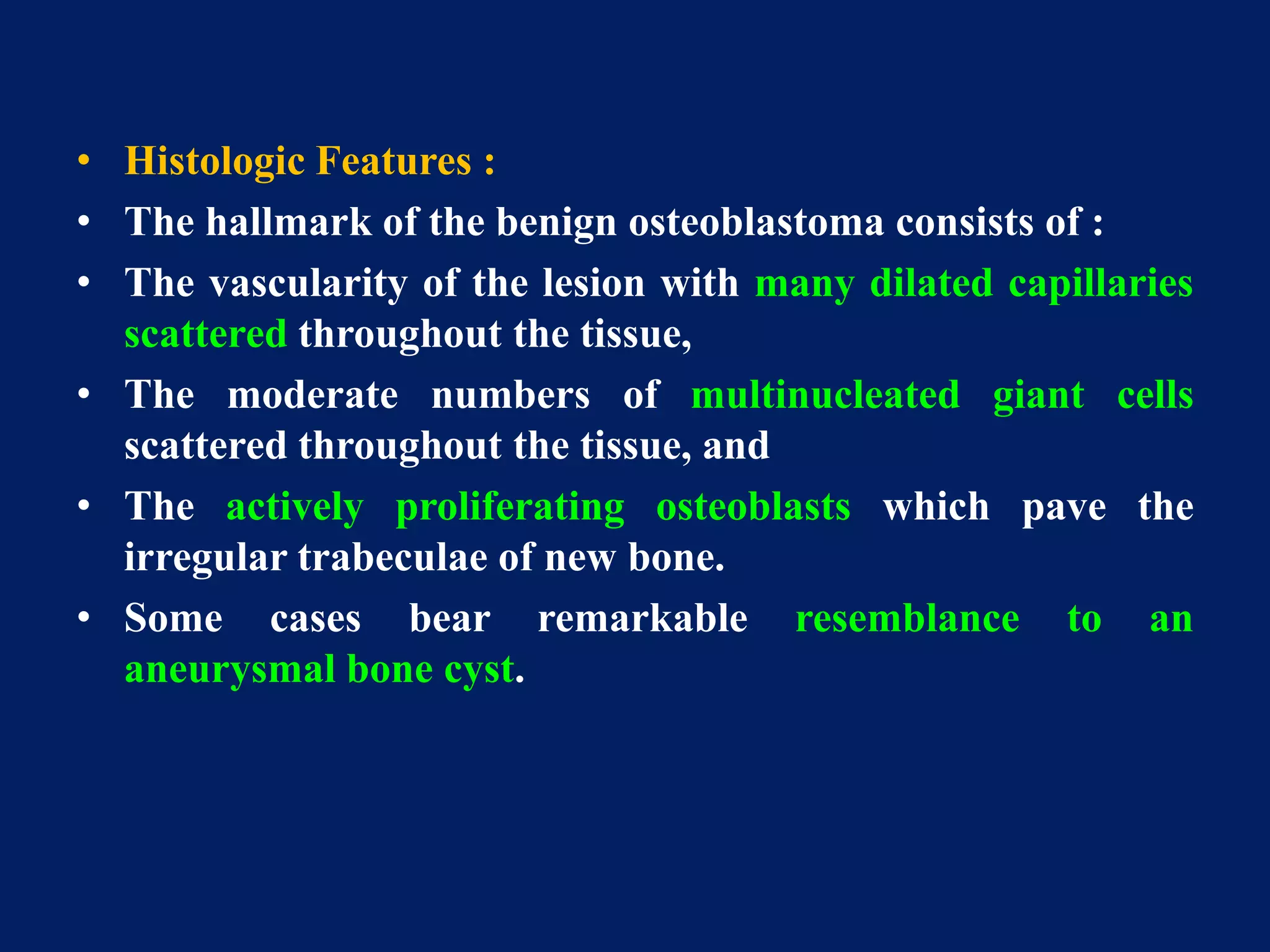 • Histologic Features :
• The hallmark of the benign osteoblastoma consists of :
• The vascularity of the lesion with many dilated capillaries scattered throughout the tissue,
• The moderate numbers of multinucleated giant cells scattered throughout the tissue, and
• The actively proliferating osteoblasts which pave the irregular trabeculae of new bone.
• Some cases bear remarkable resemblance to an aneurysmal bone cyst.